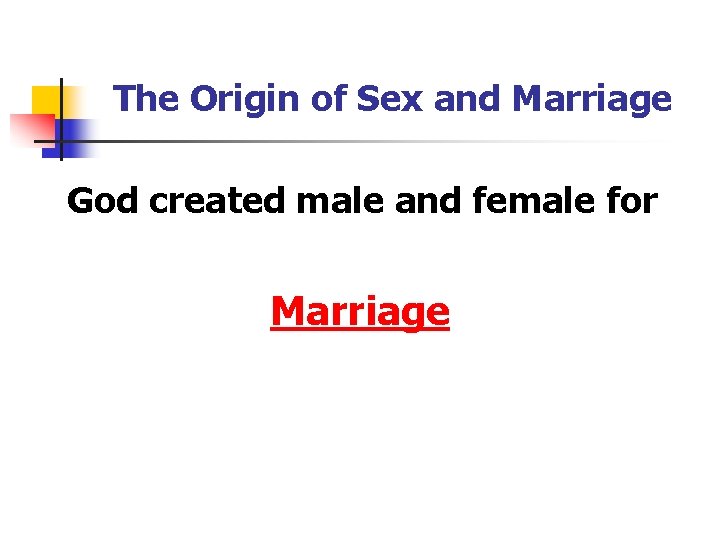 The Origin of Sex and Marriage

God created male and female for

Marriage